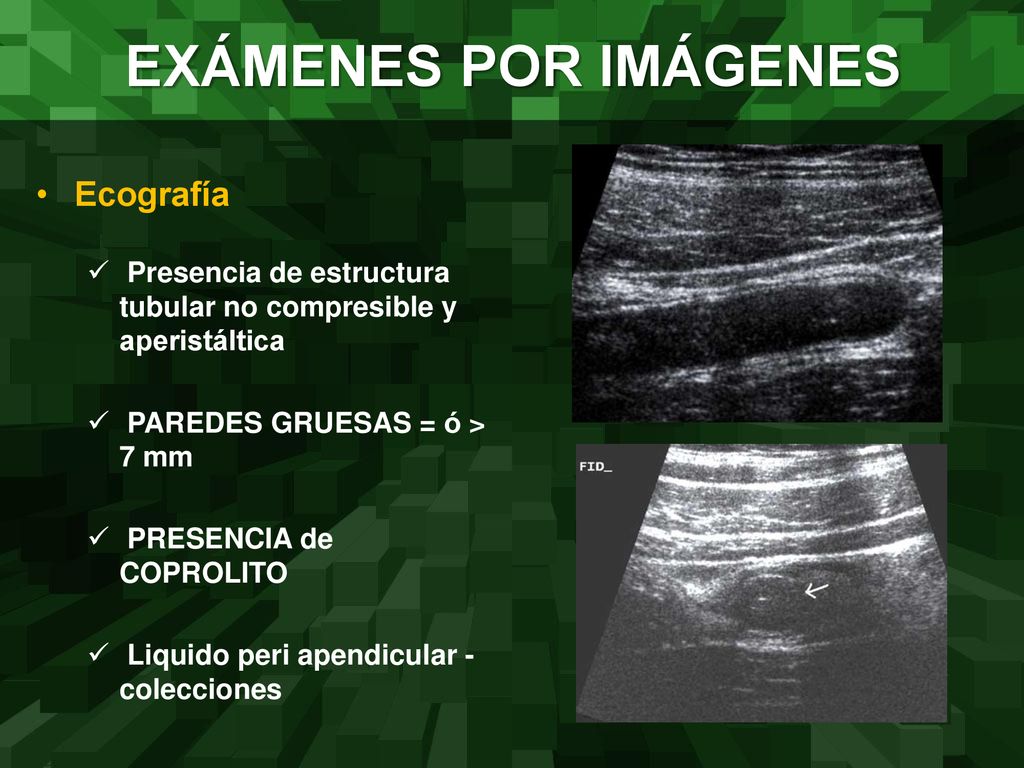 EXÁMENES POR IMÁGENES

• Ecografía

✓ Presencia de estructura tubular no compresible y aperistáltica

✓ PAREDES GRUESAS = ó > 7 mm

✓ PRESENCIA de COPROLITO

✓ Liquido peri apendicular - colecciones

FID_